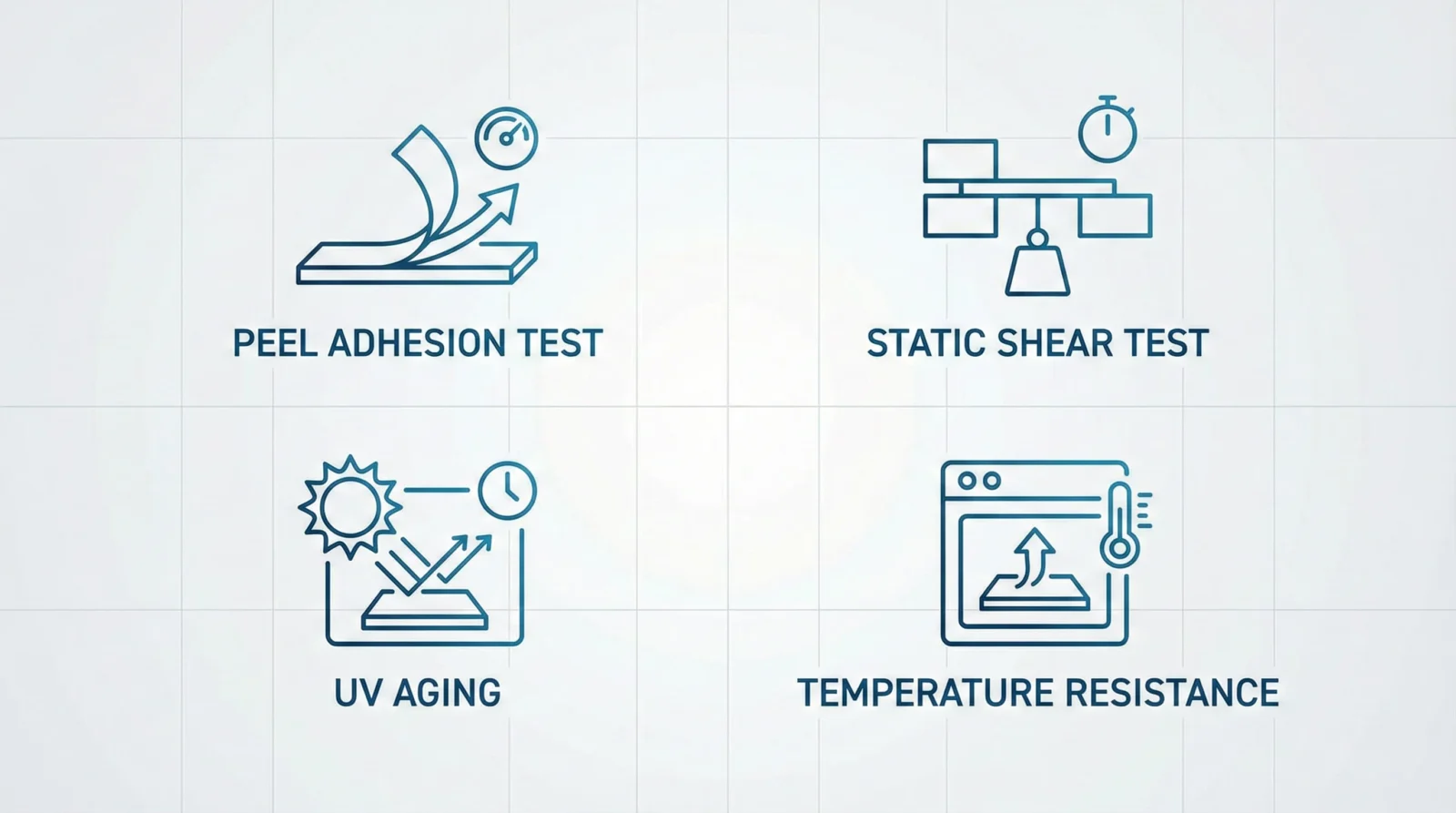 PEEL ADHESION TEST

STATIC SHEAR TEST

UV AGING

TEMPERATURE RESISTANCE